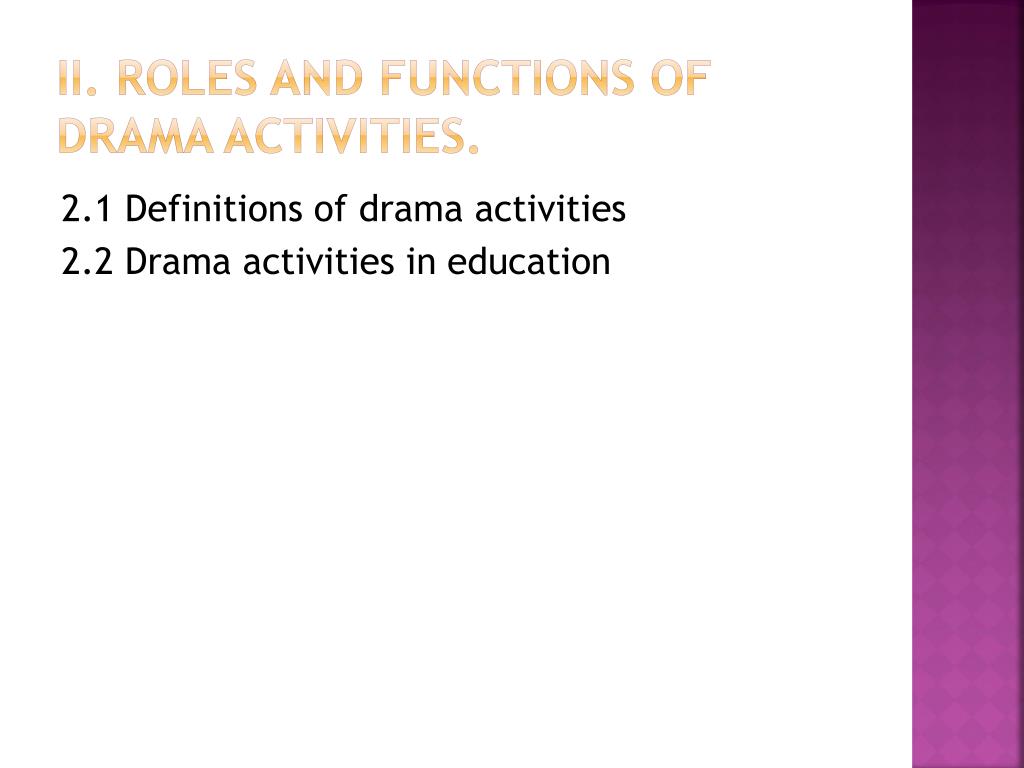 II. ROLES AND FUNCTIONS OF DRAMA ACTIVITIES.

2.1 Definitions of drama activities
2.2 Drama activities in education